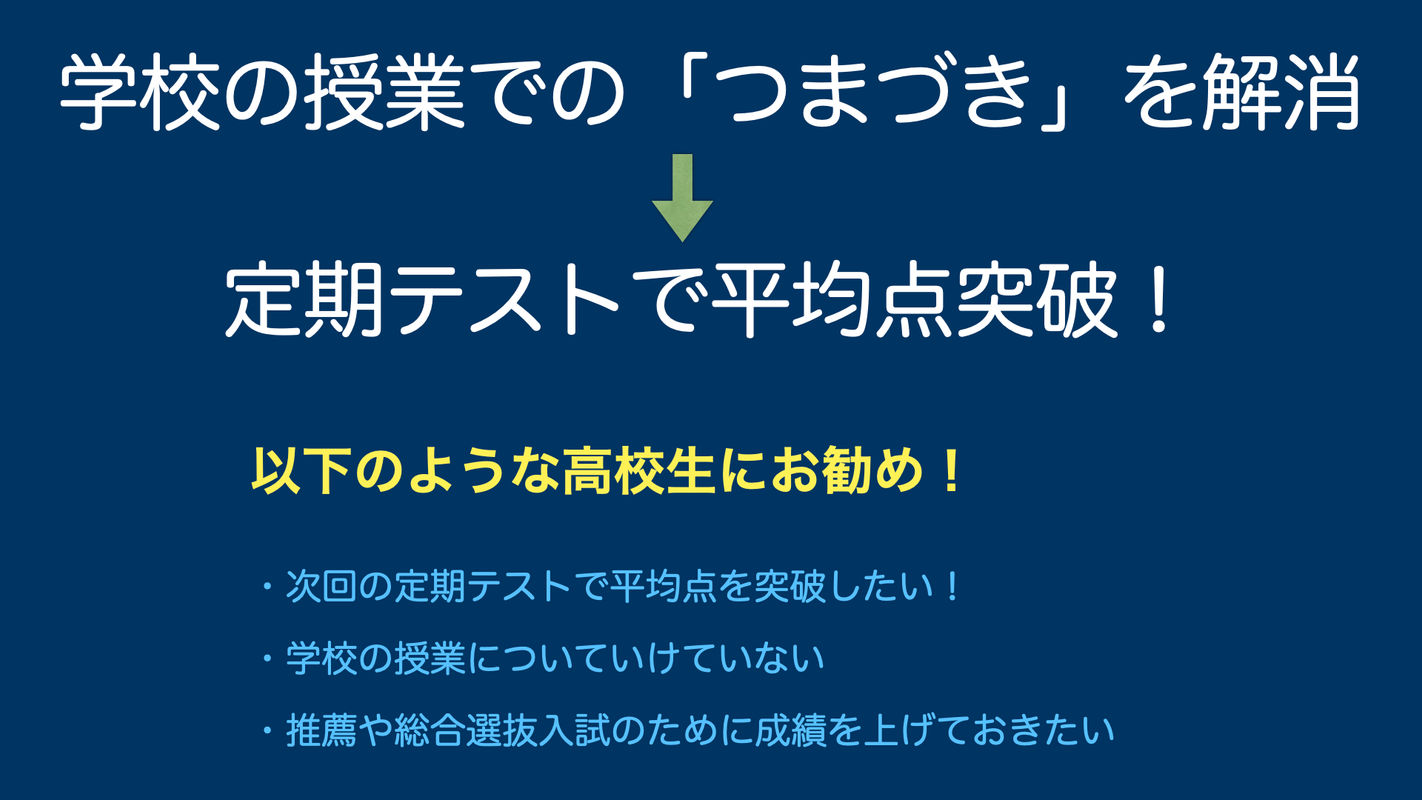 学校の授業での「つまづき」を解消

定期テストで平均点突破！

以下のような高校生にお勧め！

・次回の定期テストで平均点を突破したい！

・学校の授業についていけていない

・推薦や総合選抜入試のために成績を上げておきたい